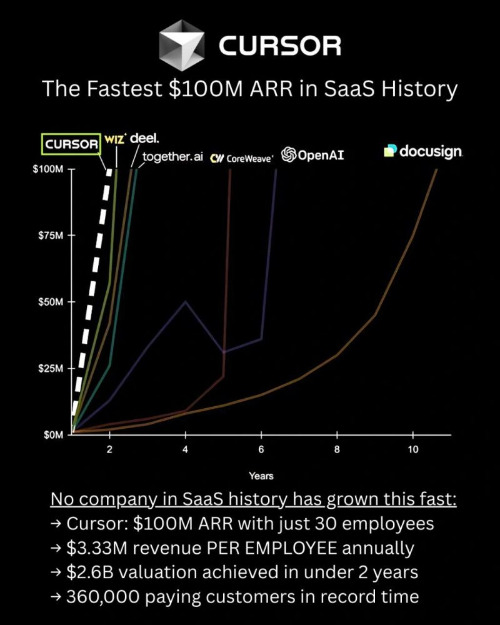 CURSOR

The Fastest \$100M ARR in SaaS History

CURSOR WIZ deel. together.ai CoreWeave OpenAI docusign

\$100M
\$75M
\$50M
\$25M
\$0M

2 4 6 8 10

Years

No company in SaaS history has grown this fast:
→ Cursor: \$100M ARR with just 30 employees
→ \$3.33M revenue PER EMPLOYEE annually
→ \$2.6B valuation achieved in under 2 years
→ 360,000 paying customers in record time